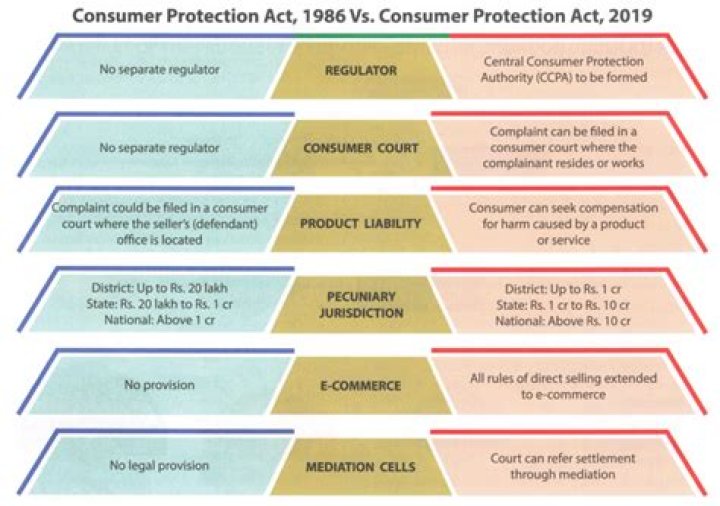 Consumer Protection Act, 1986 Vs. Consumer Protection Act, 2019

| | | |
|---|---|---|
| No separate regulator | REGULATOR | Central Consumer Protection Authority (CCPA) to be formed |
| No separate regulator | CONSUMER COURT | Complaint can be filed in a consumer court where the complainant resides or works |
| Complaint could be filed in a consumer court where the seller's (defendant) office is located | PRODUCT LIABILITY | Consumer can seek compensation for harm caused by a product or service |
| District: Up to Rs. 20 lakh State: Rs. 20 lakh to Rs. 1 cr National: Above 1 cr | PECUNIARY JURISDICTION | District: Up to Rs. 1 cr State: Rs. 1 cr to Rs. 10 cr National: Above Rs. 10 cr |
| No provision | E-COMMERCE | All rules of direct selling extended to e-commerce |
| No legal provision | MEDIATION CELLS | Court can refer settlement through mediation |